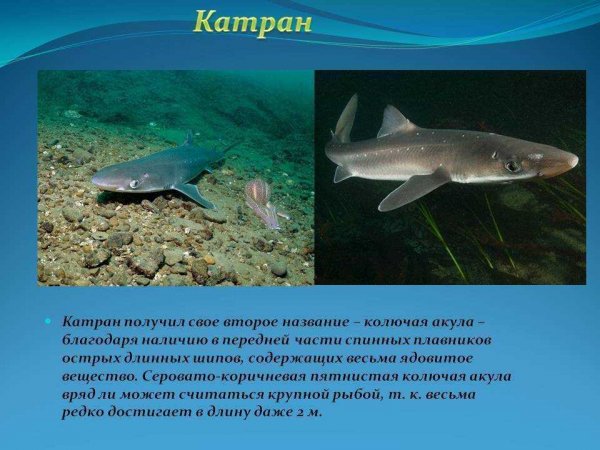 Катран

Катран получил свое второе название – колючая акула – благодаря наличию в передней части спинных плавников острых длинных шипов, содержащих весьма ядовитое вещество. Серовато-коричневая пятнистая колючая акула вряд ли может считаться крупной рыбой, т. к. весьма редко достигает в длину даже 2 м.